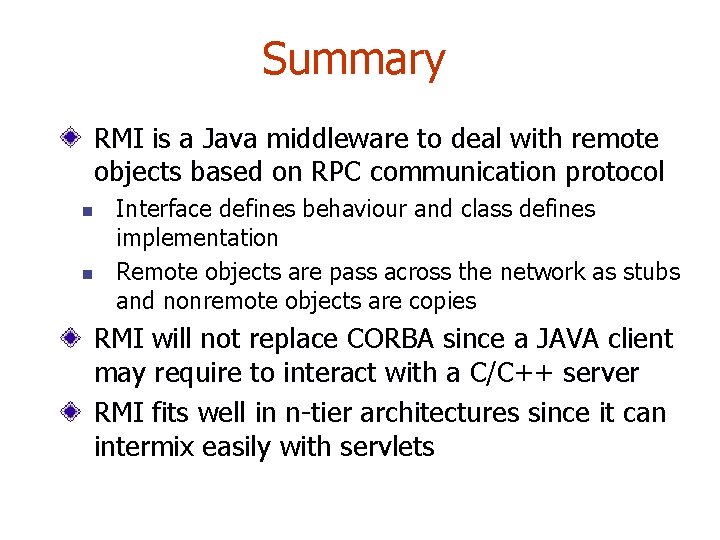 Summary

RMI is a Java middleware to deal with remote objects based on RPC communication protocol

Interface defines behaviour and class defines implementation

Remote objects are pass across the network as stubs and nonremote objects are copies

RMI will not replace CORBA since a JAVA client may require to interact with a C/C++ server

RMI fits well in n-tier architectures since it can intermix easily with servlets